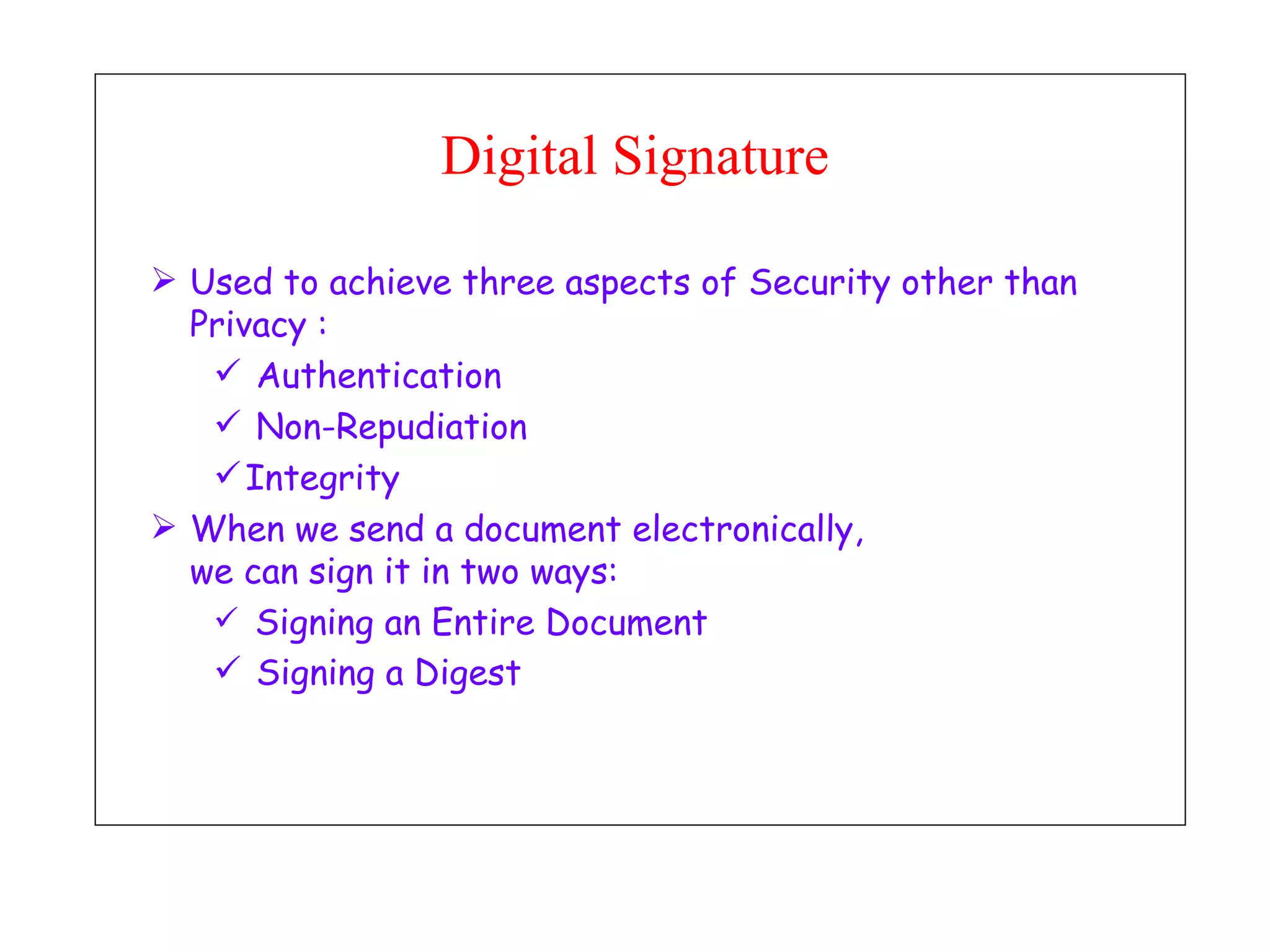 Digital Signature

➢ Used to achieve three aspects of Security other than Privacy :

✓ Authentication

✓ Non-Repudiation

✓ Integrity

➢ When we send a document electronically, we can sign it in two ways:

✓ Signing an Entire Document

✓ Signing a Digest